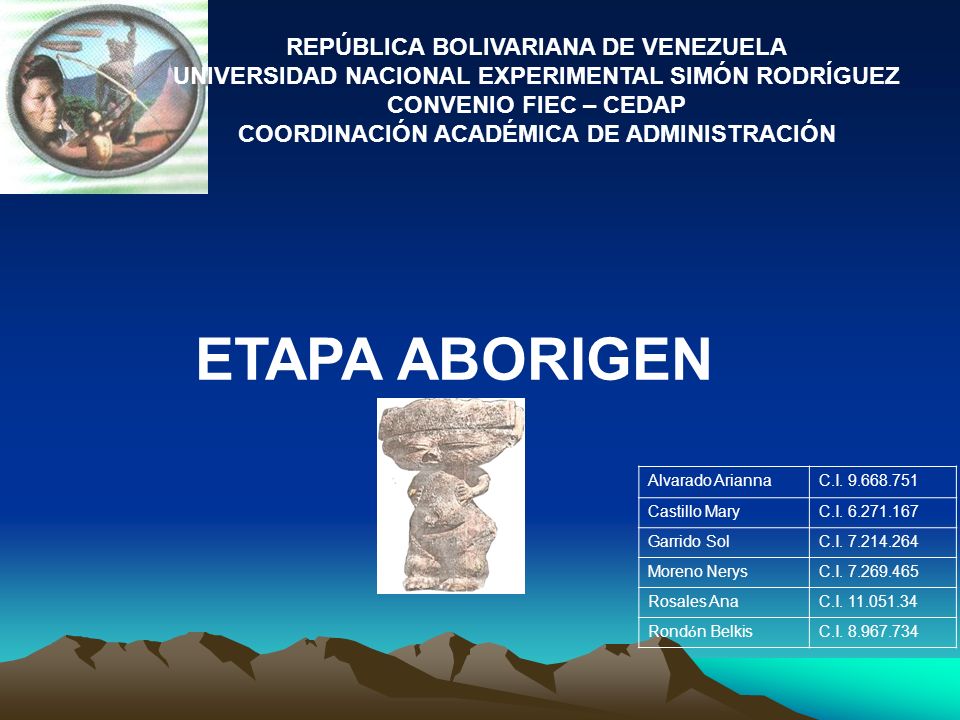 REPÚBLICA BOLIVARIANA DE VENEZUELA
UNIVERSIDAD NACIONAL EXPERIMENTAL SIMÓN RODRÍGUEZ
CONVENIO FIEC – CEDAP
COORDINACIÓN ACADÉMICA DE ADMINISTRACIÓN

ETAPA ABORIGEN

| Alvarado Arianna | C.I. 9.668.751 |
|---|---|
| Castillo Mary | C.I. 6.271.167 |
| Garrido Sol | C.I. 7.214.264 |
| Moreno Nerys | C.I. 7.269.465 |
| Rosales Ana | C.I. 11.051.34 |
| Rondón Belkis | C.I. 8.967.734 |